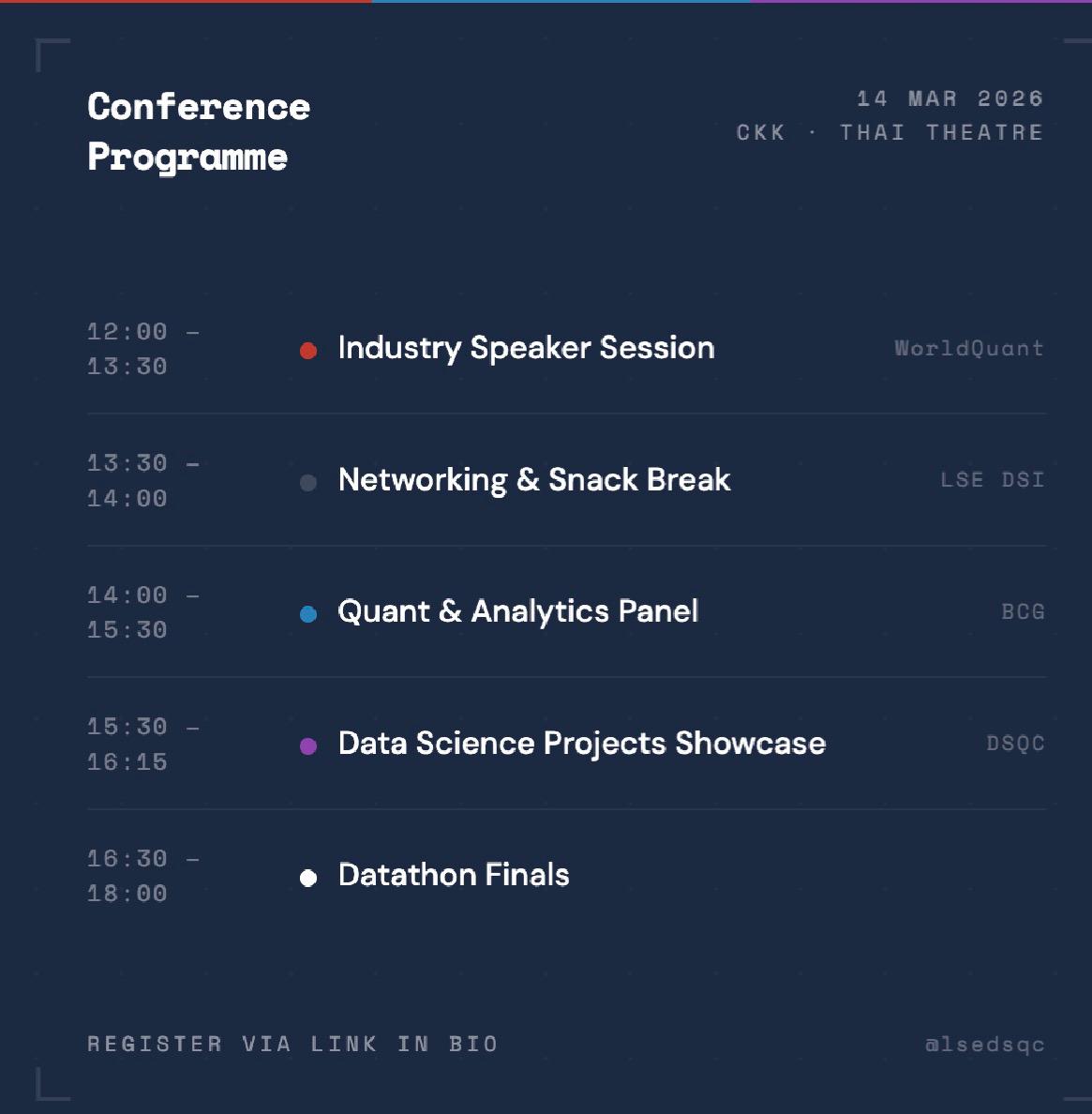 Conference Programme

14 MAR 2026
CKK · THAI THEATRE

12:00 – 13:30
Industry Speaker Session
WorldQuant

13:30 – 14:00
Networking & Snack Break
LSE DSI

14:00 – 15:30
Quant & Analytics Panel
BCG

15:30 – 16:15
Data Science Projects Showcase
DSQC

16:30 – 18:00
Datathon Finals

REGISTER VIA LINK IN BIO
@lsedsqc